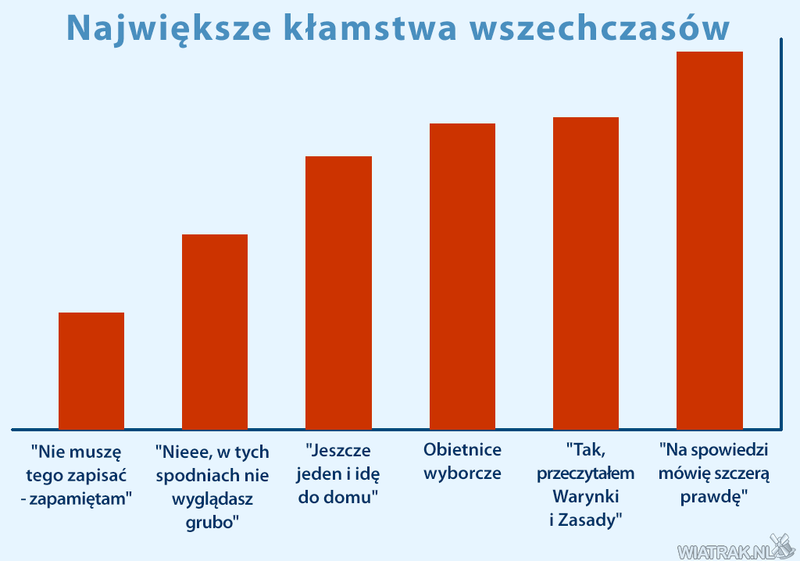 Największe kłamstwa wszechczasów

"Nie muszę tego zapisać - zapamiętam"

"Nieee, w tych spodniach nie wyglądasz grubo"

"Jeszcze jeden i idę do domu"

Obietnice wyborcze

"Tak, przeczytałem Warynki i Zasady"

"Na spowiedzi mówię szczerą prawdę"

WIATRAK.NL